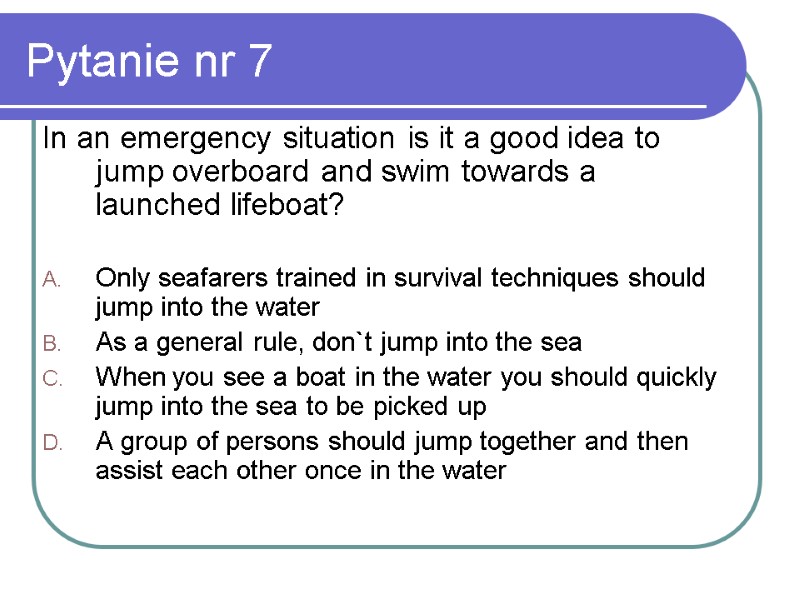 Pytanie nr 7

In an emergency situation is it a good idea to jump overboard and swim towards a launched lifeboat?

A. Only seafarers trained in survival techniques should jump into the water
B. As a general rule, don`t jump into the sea
C. When you see a boat in the water you should quickly jump into the sea to be picked up
D. A group of persons should jump together and then assist each other once in the water